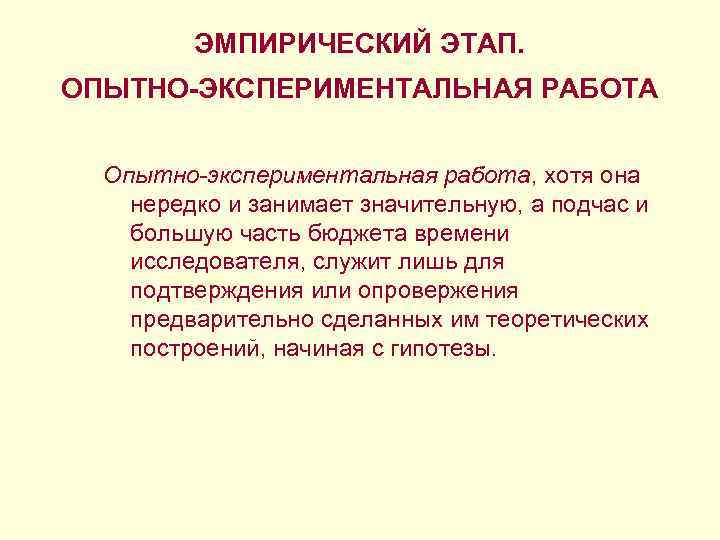 ЭМПИРИЧЕСКИЙ ЭТАП.
ОПЫТНО-ЭКСПЕРИМЕНТАЛЬНАЯ РАБОТА

Опытно-экспериментальная работа, хотя она нередко и занимает значительную, а подчас и большую часть бюджета времени исследователя, служит лишь для подтверждения или опровержения предварительно сделанных им теоретических построений, начиная с гипотезы.